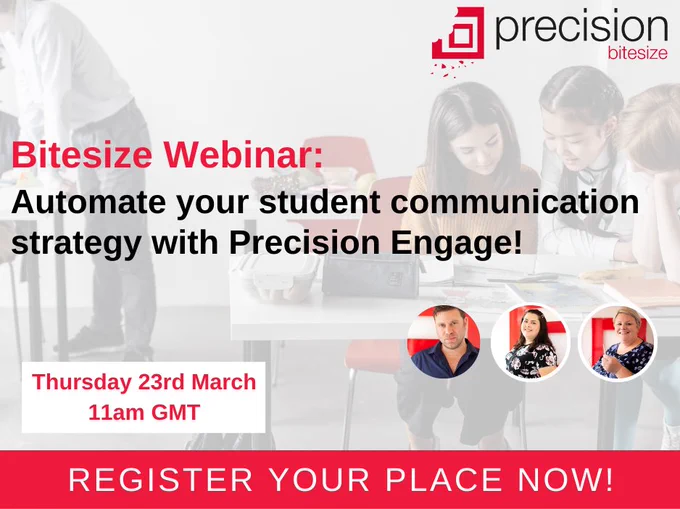 precision
bitesize

Bitesize Webinar:
Automate your student communication strategy with Precision Engage!

Thursday 23rd March
11am GMT

REGISTER YOUR PLACE NOW!